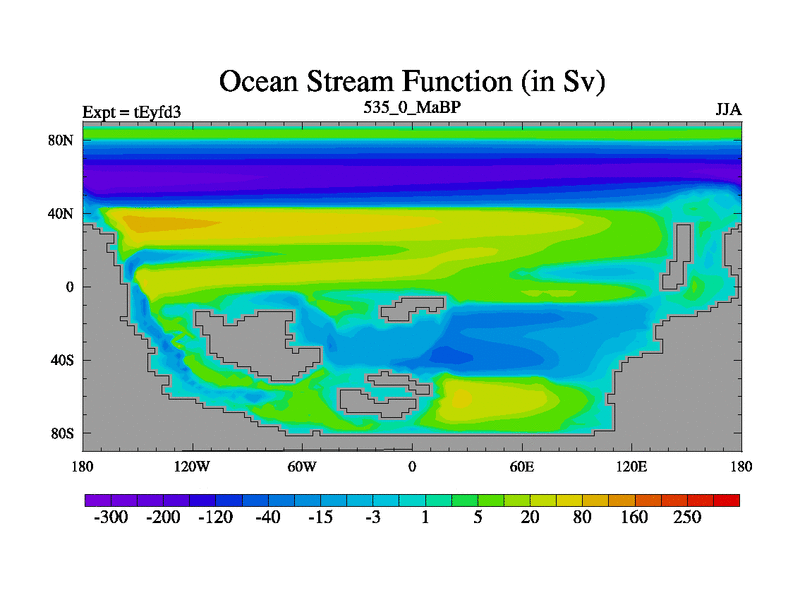 Ocean Stream Function (in Sv)

Expt = tEyfd3

535_0_MaBP

JJA

80N
40N
0
40S
80S

180
120W
60W
0
60E
120E
180

-300
-200
-120
-40
-15
-3
1
5
20
80
160
250